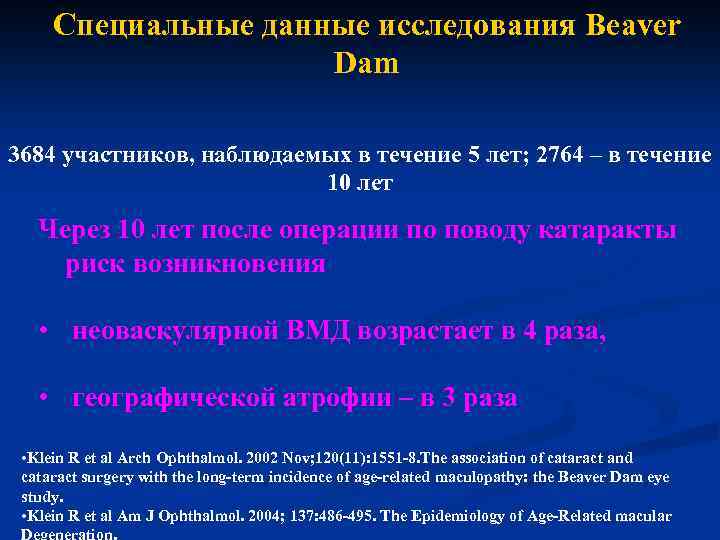 Специальные данные исследования Beaver Dam

3684 участников, наблюдаемых в течение 5 лет; 2764 – в течение 10 лет

Через 10 лет после операции по поводу катаракты риск возникновения

• неоваскулярной ВМД возрастает в 4 раза,

• географической атрофии – в 3 раза

•Klein R et al Arch Ophthalmol. 2002 Nov;120(11):1551-8.The association of cataract and cataract surgery with the long-term incidence of age-related maculopathy: the Beaver Dam eye study.
•Klein R et al Am J Ophthalmol. 2004; 137:486-495. The Epidemiology of Age-Related macular Degeneration.